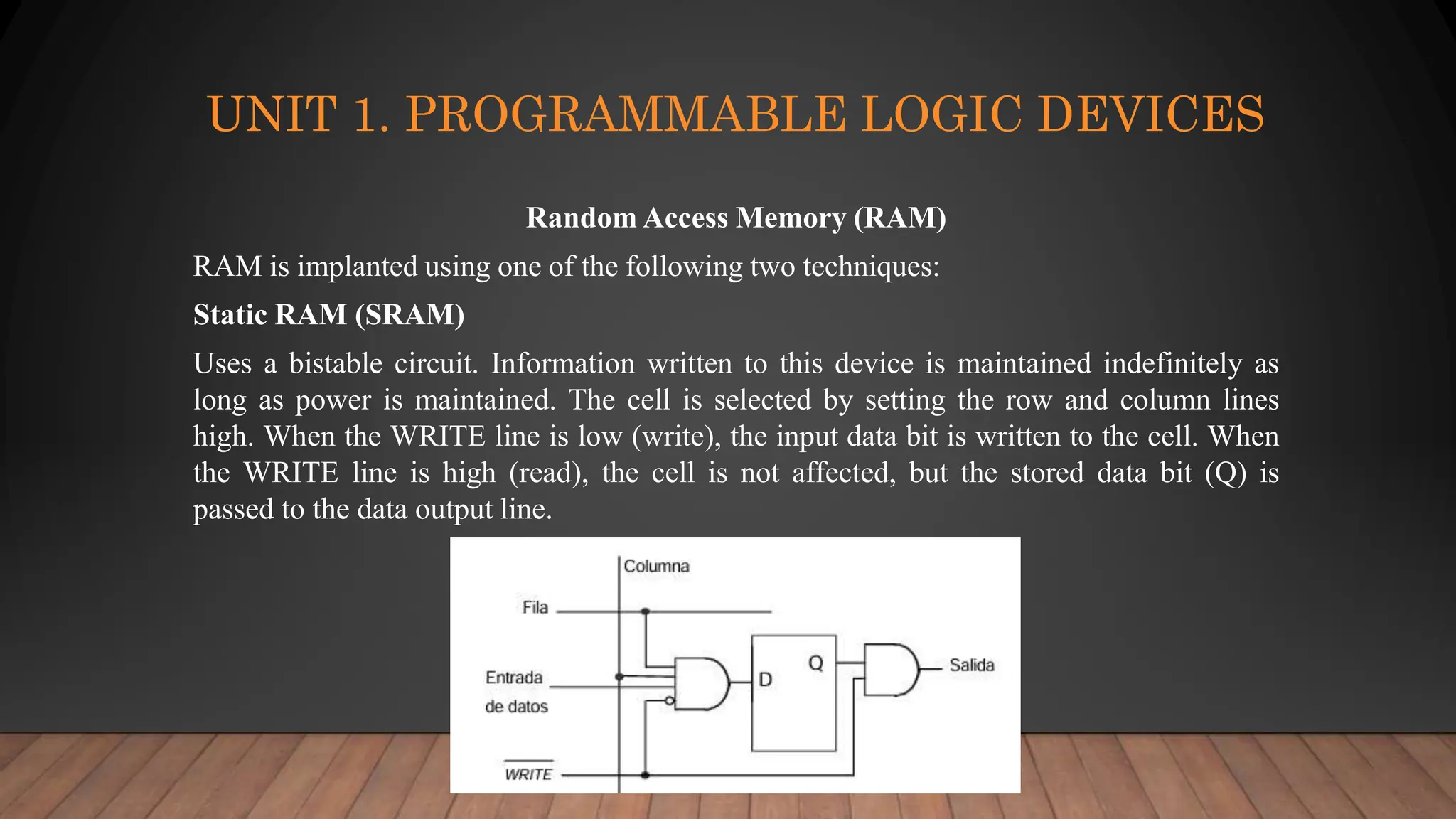 UNIT 1. PROGRAMMABLE LOGIC DEVICES

Random Access Memory (RAM)

RAM is implanted using one of the following two techniques:

Static RAM (SRAM)

Uses a bistable circuit. Information written to this device is maintained indefinitely as long as power is maintained. The cell is selected by setting the row and column lines high. When the WRITE line is low (write), the input data bit is written to the cell. When the WRITE line is high (read), the cell is not affected, but the stored data bit (Q) is passed to the data output line.

Columna
Fila
Entrada de datos
D
Q
Salida
$\overline{WRITE}$